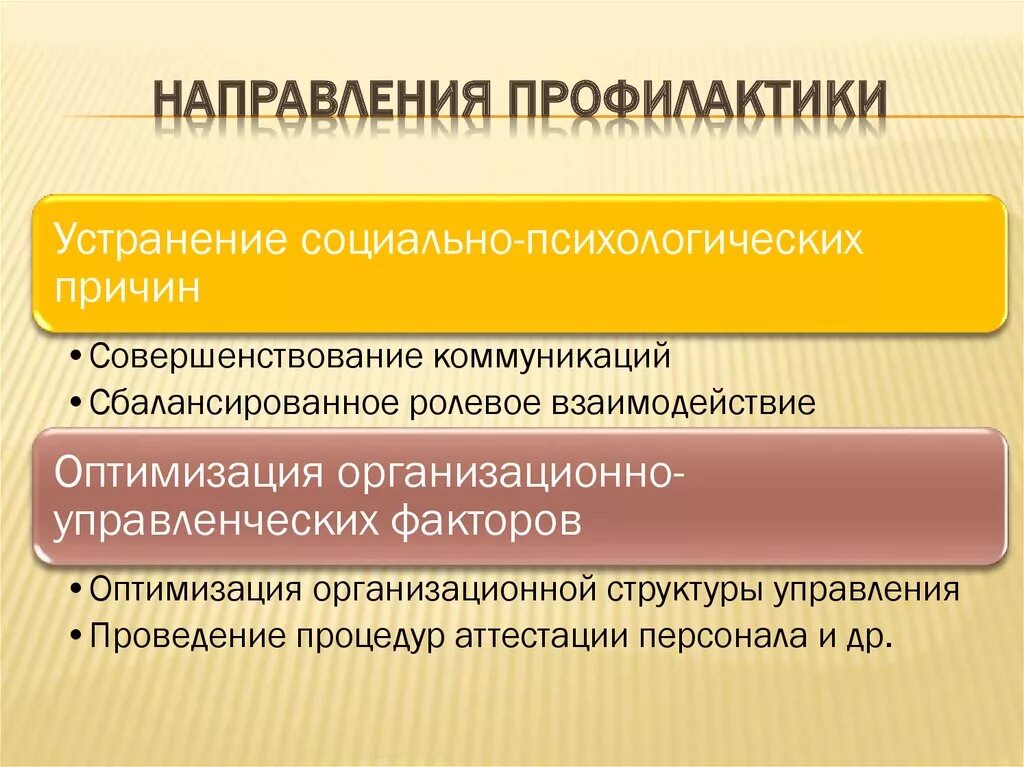 НАПРАВЛЕНИЯ ПРОФИЛАКТИКИ

Устранение социально-психологических причин

• Совершенствование коммуникаций
• Сбалансированное ролевое взаимодействие

Оптимизация организационно-управленческих факторов

• Оптимизация организационной структуры управления
• Проведение процедур аттестации персонала и др.